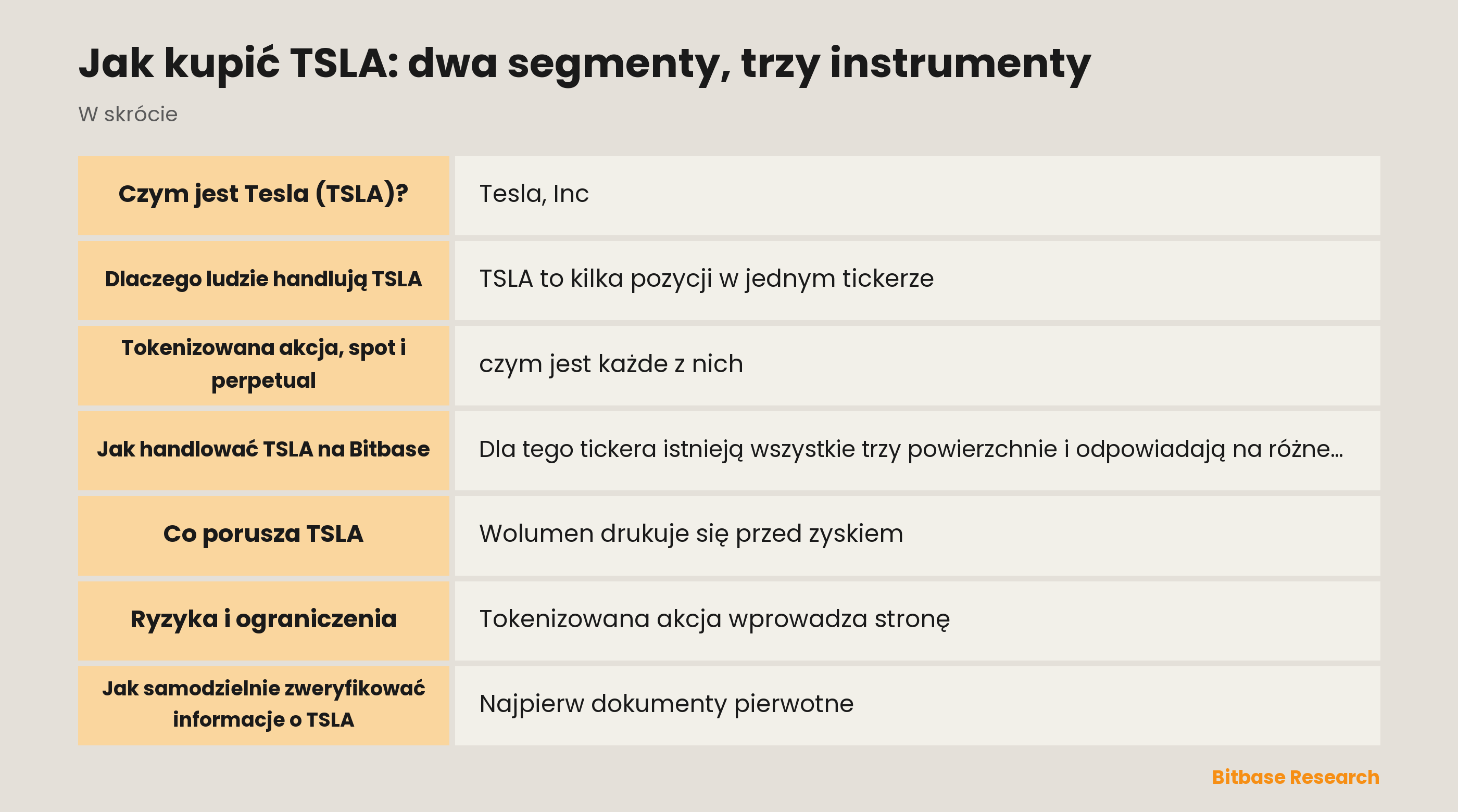 Jak kupić TSLA: dwa segmenty, trzy instrumenty

W skrócie

| | |
|---|---|
| Czym jest Tesla (TSLA)? | Tesla, Inc |
| Dlaczego ludzie handlują TSLA | TSLA to kilka pozycji w jednym tickerze |
| Tokenizowana akcja, spot i perpetual | czym jest każde z nich |
| Jak handlować TSLA na Bitbase | Dla tego tickera istnieją wszystkie trzy powierzchnie i odpowiadają na różne… |
| Co porusza TSLA | Wolumen drukuje się przed zyskiem |
| Ryzyka i ograniczenia | Tokenizowana akcja wprowadza stronę |
| Jak samodzielnie zweryfikować informacje o TSLA | Najpierw dokumenty pierwotne |

Bitbase Research